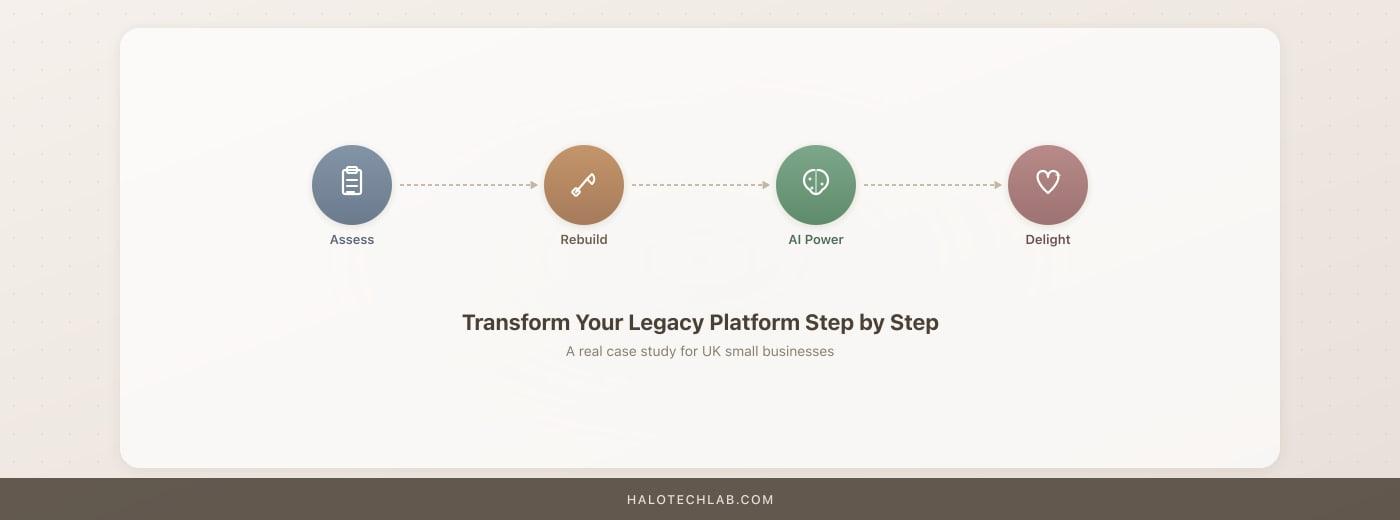 Assess

Rebuild

AI Power

Delight

Transform Your Legacy Platform Step by Step

A real case study for UK small businesses

HALOTECHLAB.COM